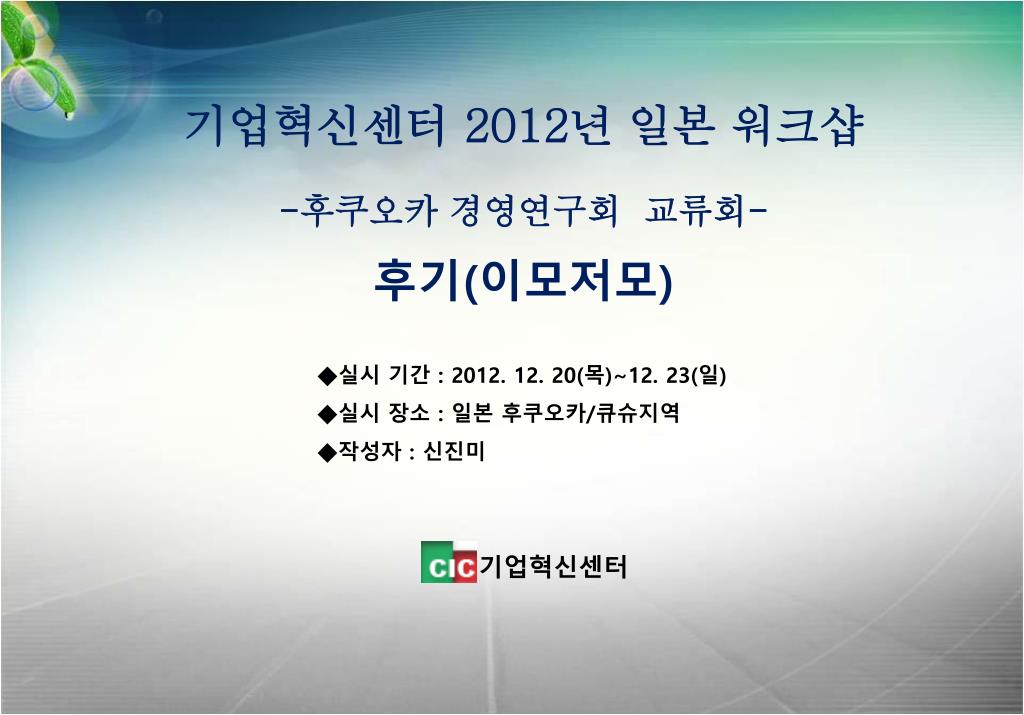 기업혁신센터 2012년 일본 워크샵

-후쿠오카 경영연구회 교류회-

후기(이모저모)

◆실시 기간 : 2012. 12. 20(목)~12. 23(일)
◆실시 장소 : 일본 후쿠오카/큐슈지역
◆작성자 : 신진미

CIC 기업혁신센터